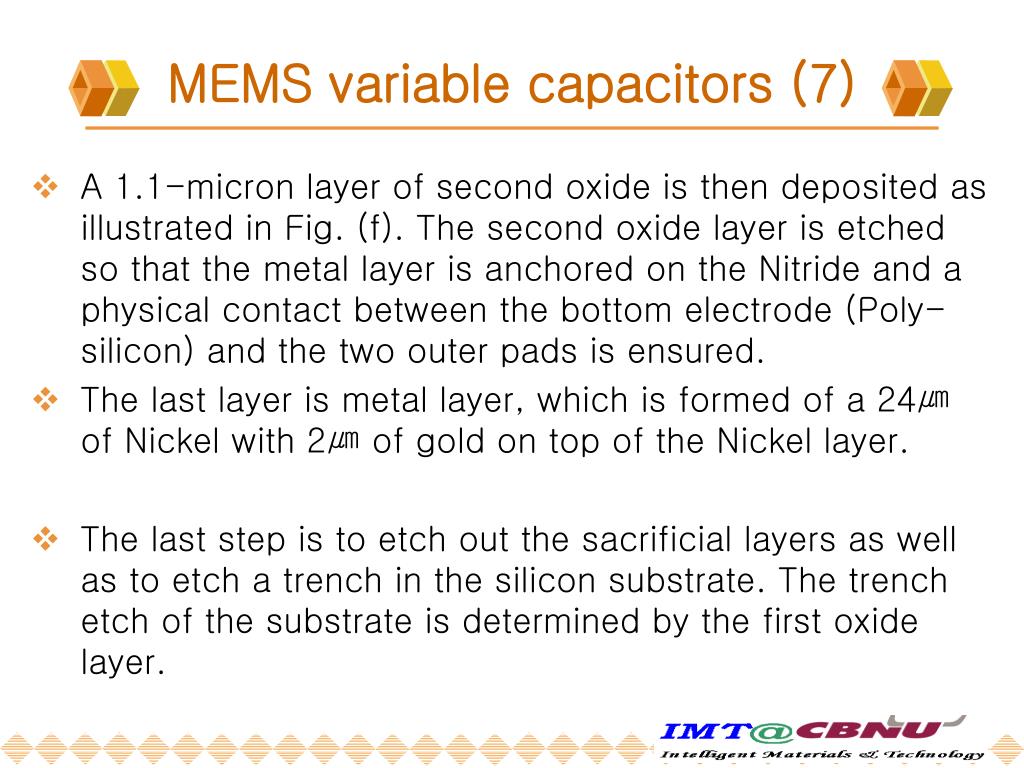 MEMS variable capacitors (7)

❖ A 1.1-micron layer of second oxide is then deposited as illustrated in Fig. (f). The second oxide layer is etched so that the metal layer is anchored on the Nitride and a physical contact between the bottom electrode (Poly-silicon) and the two outer pads is ensured.

❖ The last layer is metal layer, which is formed of a 24㎛ of Nickel with 2㎛ of gold on top of the Nickel layer.

❖ The last step is to etch out the sacrificial layers as well as to etch a trench in the silicon substrate. The trench etch of the substrate is determined by the first oxide layer.

IMT@CBNU
Intelligent Materials & Technology